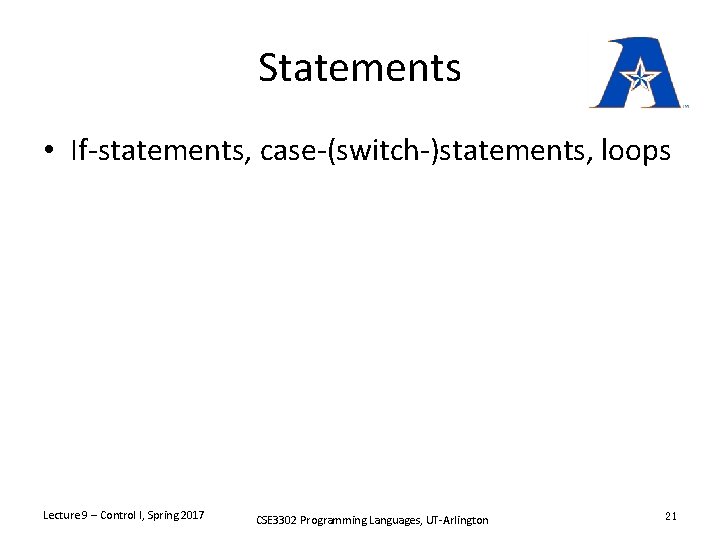 Statements

• If-statements, case-(switch-)statements, loops

Lecture 9 – Control I, Spring 2017

CSE3302 Programming Languages, UT-Arlington

21